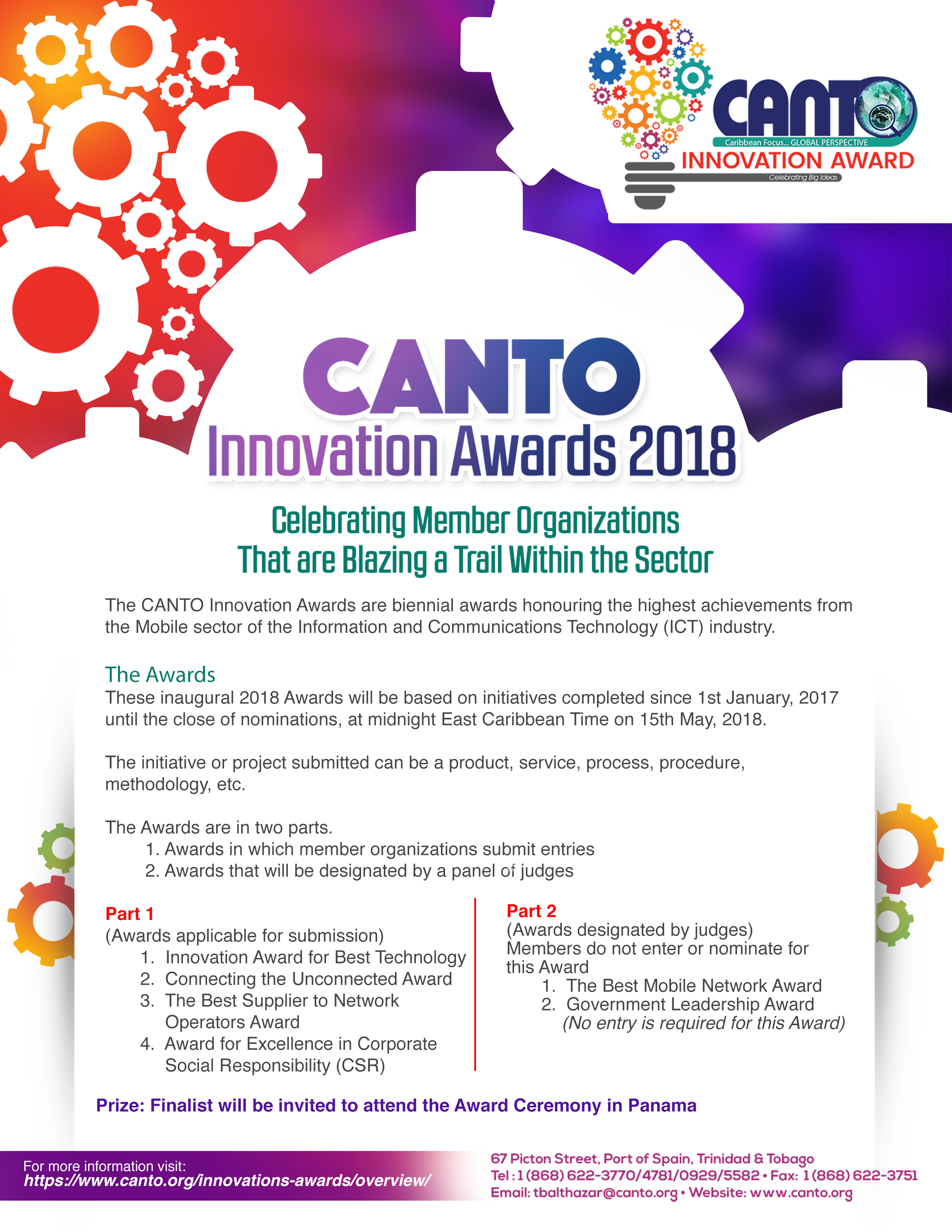 CANTO
Caribbean Focus... GLOBAL PERSPECTIVE
INNOVATION AWARD
Celebrating Big Ideas

CANTO
Innovation Awards 2018

Celebrating Member Organizations That are Blazing a Trail Within the Sector

The CANTO Innovation Awards are biennial awards honouring the highest achievements from the Mobile sector of the Information and Communications Technology (ICT) industry.

The Awards
These inaugural 2018 Awards will be based on initiatives completed since 1st January, 2017 until the close of nominations, at midnight East Caribbean Time on 15th May, 2018.

The initiative or project submitted can be a product, service, process, procedure, methodology, etc.

The Awards are in two parts.
1. Awards in which member organizations submit entries
2. Awards that will be designated by a panel of judges

Part 1
(Awards applicable for submission)
1. Innovation Award for Best Technology
2. Connecting the Unconnected Award
3. The Best Supplier to Network Operators Award
4. Award for Excellence in Corporate Social Responsibility (CSR)

Part 2
(Awards designated by judges)
Members do not enter or nominate for this Award
1. The Best Mobile Network Award
2. Government Leadership Award
(No entry is required for this Award)

Prize: Finalist will be invited to attend the Award Ceremony in Panama

For more information visit:
https://www.canto.org/innovations-awards/overview/

67 Picton Street, Port of Spain, Trinidad & Tobago
Tel : 1 (868) 622-3770/4781/0929/5582 • Fax: 1 (868) 622-3751
Email: tbalthazar@canto.org • Website: www.canto.org